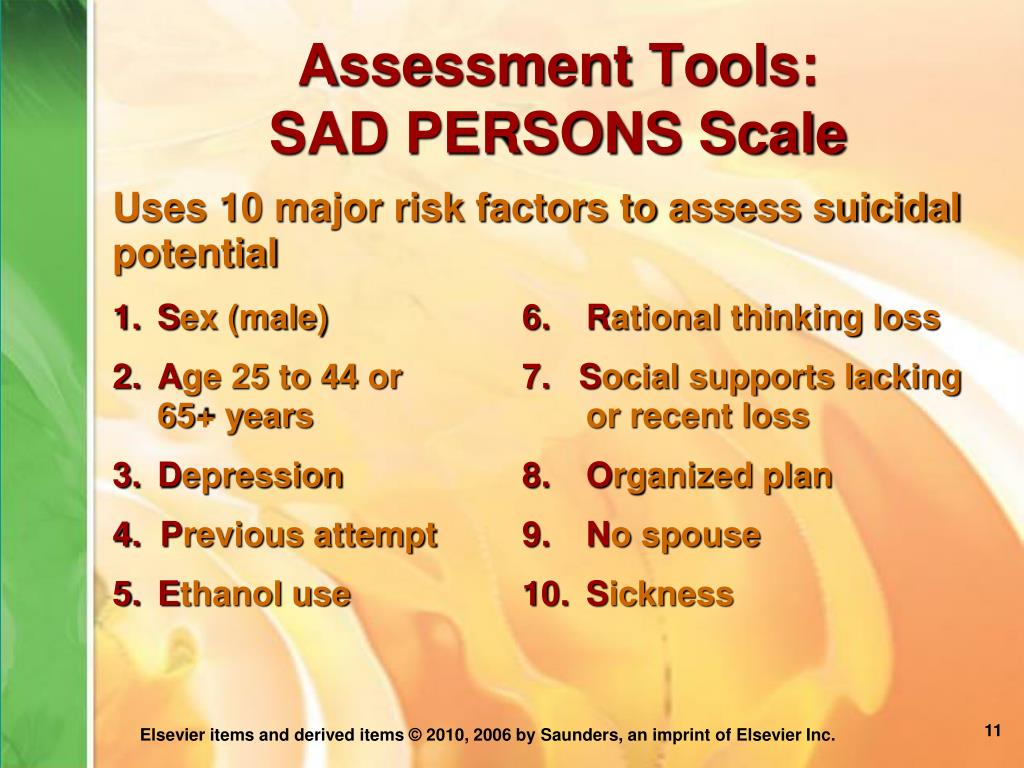 Assessment Tools:
SAD PERSONS Scale

Uses 10 major risk factors to assess suicidal potential

1. Sex (male)
2. Age 25 to 44 or 65+ years
3. Depression
4. Previous attempt
5. Ethanol use

6. Rational thinking loss
7. Social supports lacking or recent loss
8. Organized plan
9. No spouse
10. Sickness

Elsevier items and derived items © 2010, 2006 by Saunders, an imprint of Elsevier Inc.

11